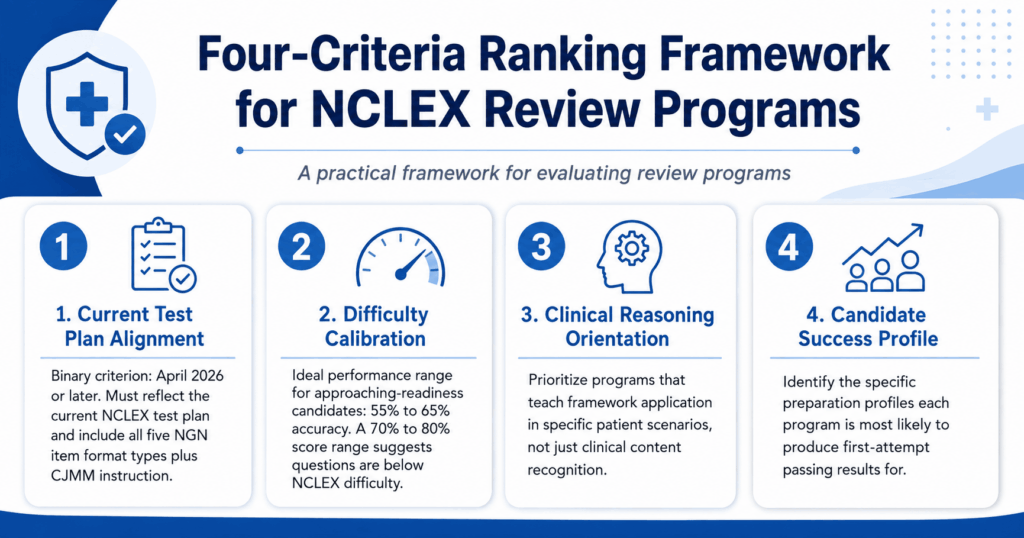 Four-Criteria Ranking Framework for NCLEX Review Programs

A practical framework for evaluating review programs

1

1. Current Test Plan Alignment

Binary criterion: April 2026 or later. Must reflect the current NCLEX test plan and include all five NGN item format types plus CJMM instruction.

2

2. Difficulty Calibration

Ideal performance range for approaching-readiness candidates: 55% to 65% accuracy. A 70% to 80% score range suggests questions are below NCLEX difficulty.

3

3. Clinical Reasoning Orientation

Prioritize programs that teach framework application in specific patient scenarios, not just clinical content recognition.

4

4. Candidate Success Profile

Identify the specific preparation profiles each program is most likely to produce first-attempt passing results for.